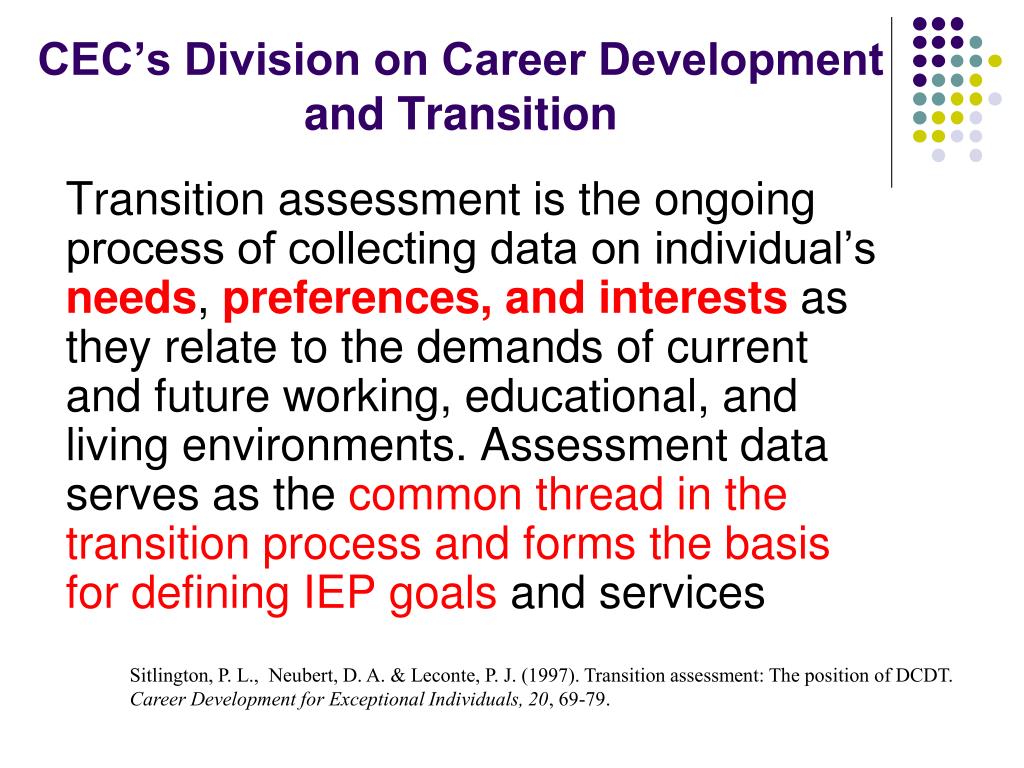 CEC's Division on Career Development and Transition

Transition assessment is the ongoing process of collecting data on individual's needs, preferences, and interests as they relate to the demands of current and future working, educational, and living environments. Assessment data serves as the common thread in the transition process and forms the basis for defining IEP goals and services

Sitlington, P. L., Neubert, D. A. & Leconte, P. J. (1997). Transition assessment: The position of DCDT. Career Development for Exceptional Individuals, 20, 69-79.